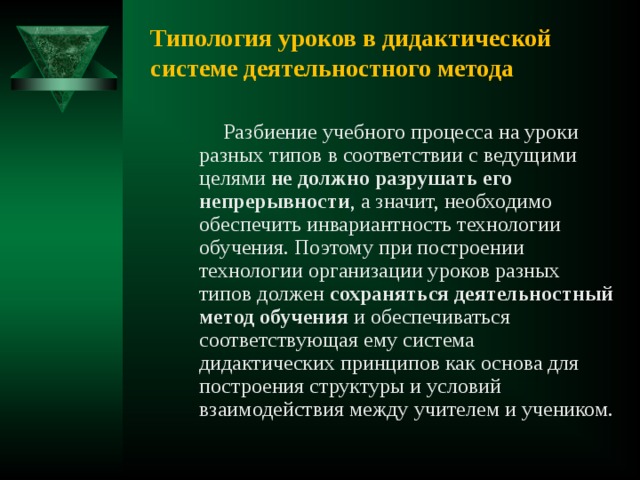 Типология уроков в дидактической системе деятельностного метода

Разбиение учебного процесса на уроки разных типов в соответствии с ведущими целями не должно разрушать его непрерывности, а значит, необходимо обеспечить инвариантность технологии обучения. Поэтому при построении технологии организации уроков разных типов должен сохраняться деятельностный метод обучения и обеспечиваться соответствующая ему система дидактических принципов как основа для построения структуры и условий взаимодействия между учителем и учеником.